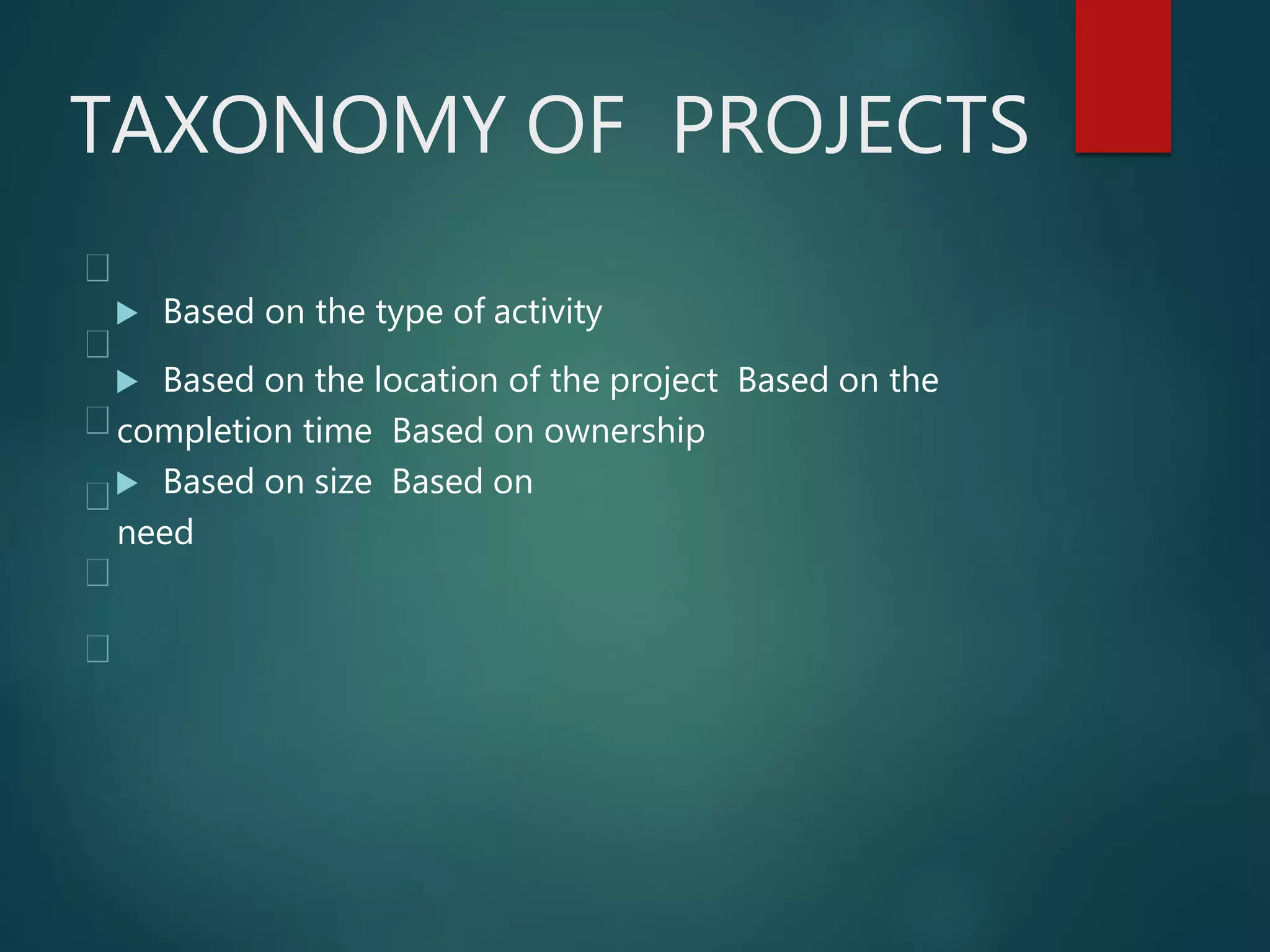 TAXONOMY OF PROJECTS

Based on the type of activity

Based on the location of the project Based on the completion time Based on ownership

Based on size Based on need